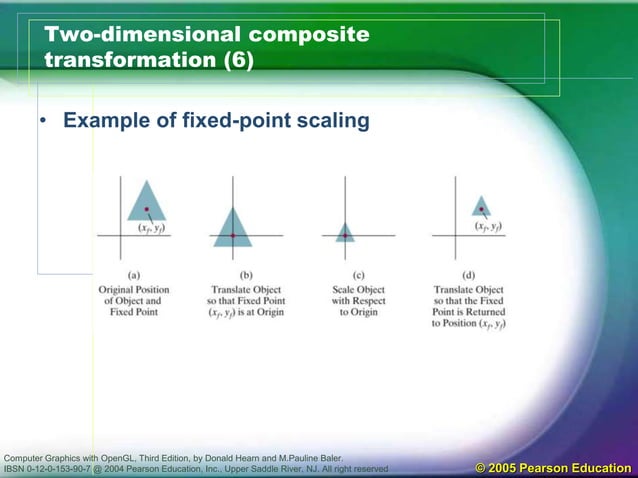 Two-dimensional composite transformation (6)

• Example of fixed-point scaling

$(x_f, y_f)$

(a)
Original Position of Object and Fixed Point

(b)
Translate Object so that Fixed Point $(x_f, y_f)$ is at Origin

(c)
Scale Object with Respect to Origin

$(x_f, y_f)$

(d)
Translate Object so that the Fixed Point is Returned to Position $(x_f, y_f)$

Computer Graphics with OpenGL, Third Edition, by Donald Hearn and M.Pauline Baler.
IBSN 0-12-0-153-90-7 @ 2004 Pearson Education, Inc., Upper Saddle River, NJ. All right reserved

© 2005 Pearson Education